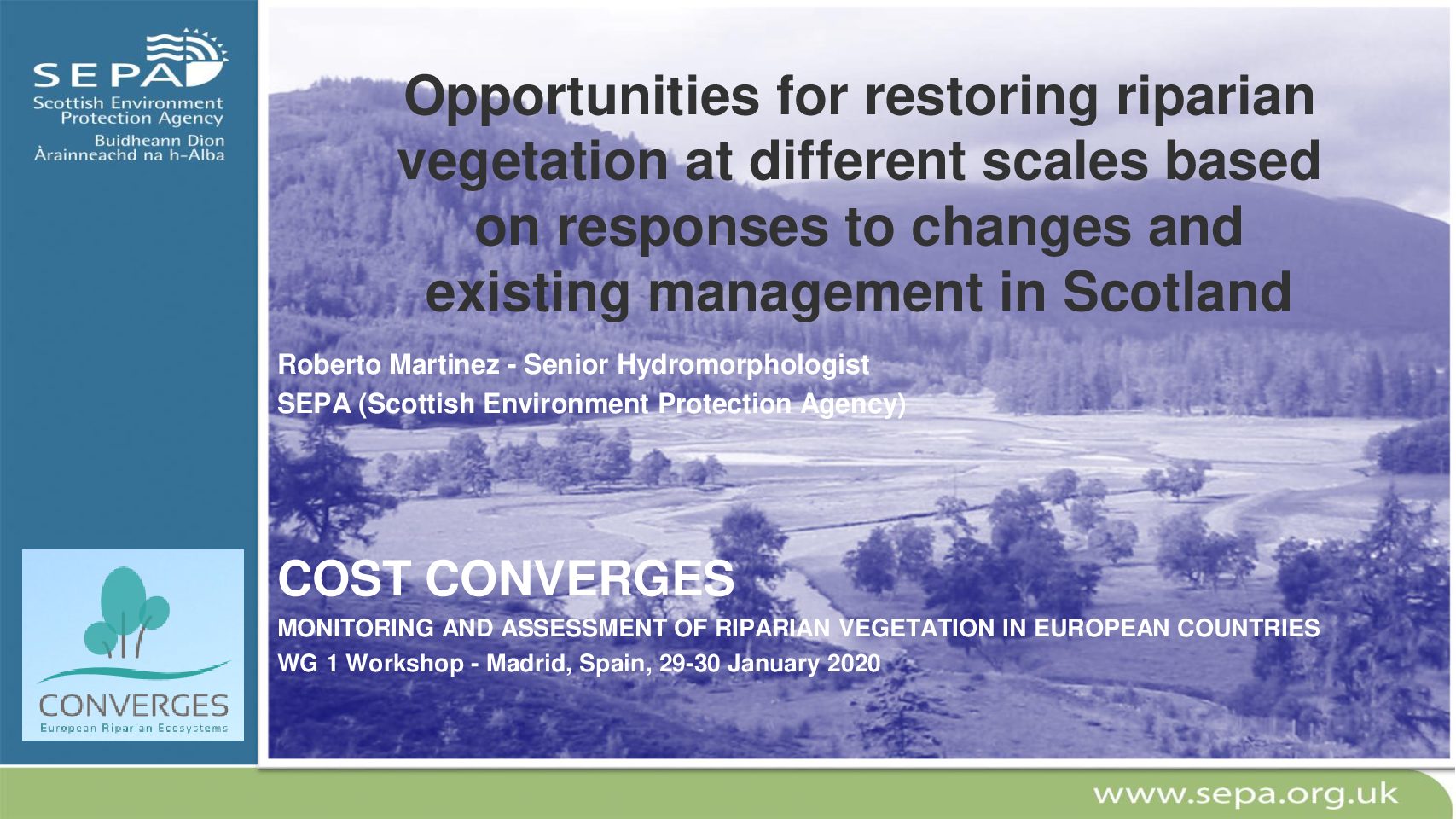 SEPA
Scottish Environment Protection Agency
Buidheann Dìon Àrainneachd na h-Alba

Opportunities for restoring riparian vegetation at different scales based on responses to changes and existing management in Scotland

Roberto Martinez - Senior Hydromorphologist
SEPA (Scottish Environment Protection Agency)

COST CONVERGES
MONITORING AND ASSESSMENT OF RIPARIAN VEGETATION IN EUROPEAN COUNTRIES
WG 1 Workshop - Madrid, Spain, 29-30 January 2020

CONVERGES
European Riparian Ecosystems

www.sepa.org.uk